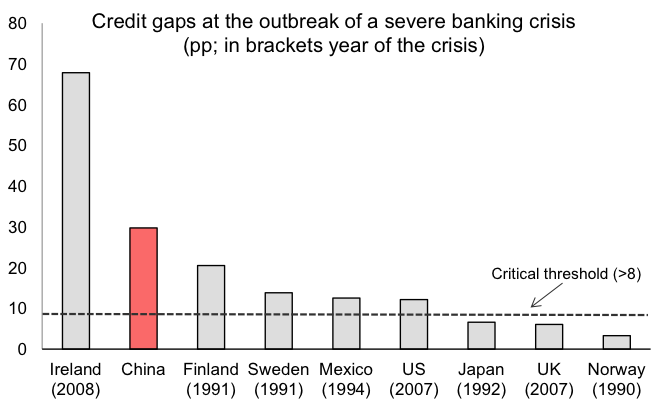 Credit gaps at the outbreak of a severe banking crisis
(pp; in brackets year of the crisis)

80
70
60
50
40
30
20
10
0

Critical threshold (>8)

Ireland (2008)
China
Finland (1991)
Sweden (1991)
Mexico (1994)
US (2007)
Japan (1992)
UK (2007)
Norway (1990)